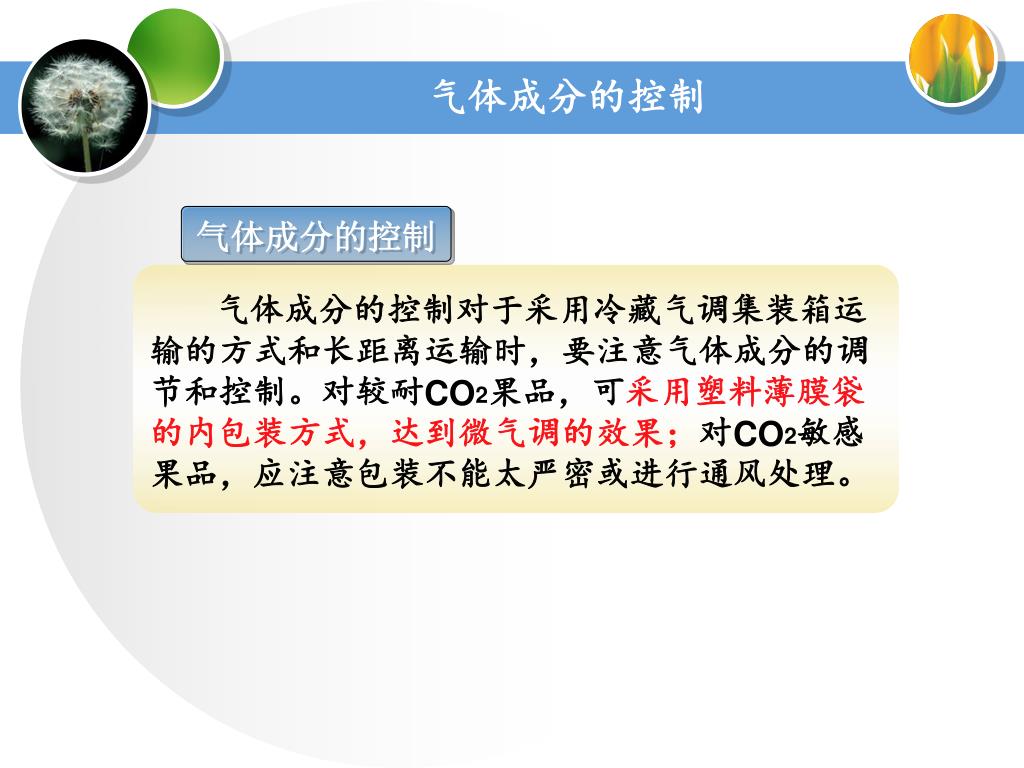 气体成分的控制

气体成分的控制

气体成分的控制对于采用冷藏气调集装箱运输的方式和长距离运输时，要注意气体成分的调节和控制。对较耐$CO_2$果品，可采用塑料薄膜袋的内包装方式，达到微气调的效果；对$CO_2$敏感果品，应注意包装不能太严密或进行通风处理。